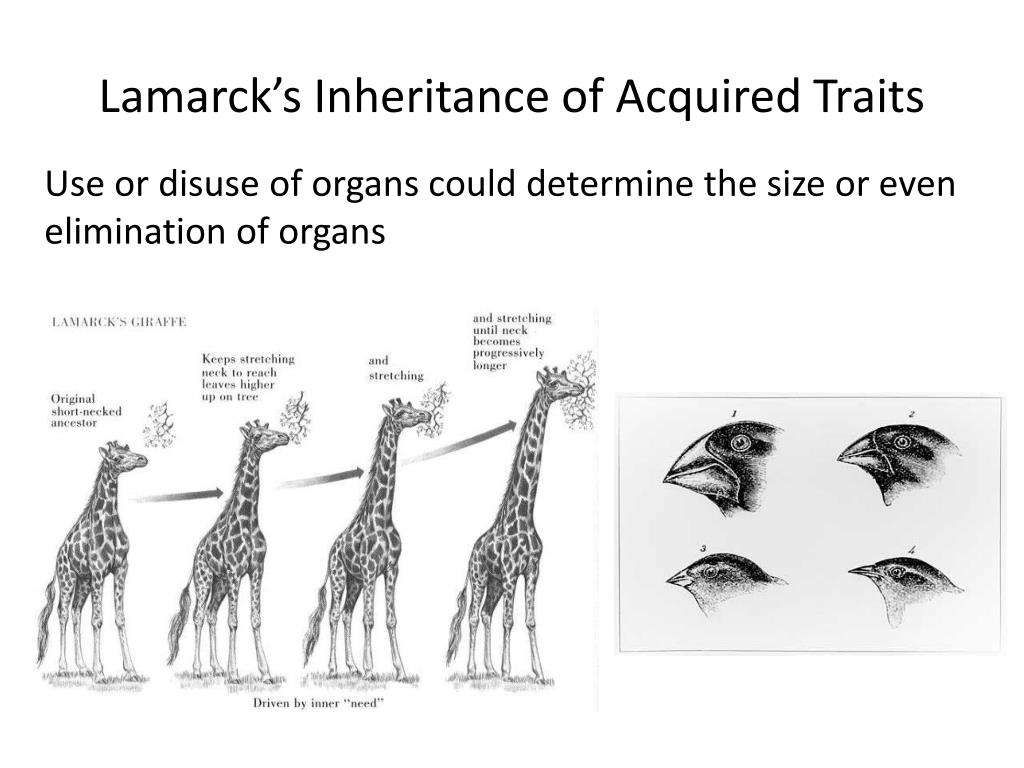 Lamarck's Inheritance of Acquired Traits

Use or disuse of organs could determine the size or even elimination of organs

LAMARCK'S GIRAFFE

Original short-necked ancestor

Keeps stretching neck to reach leaves higher up on tree

and stretching

and stretching until neck becomes progressively longer

Driven by inner "need"

1

2

3

4